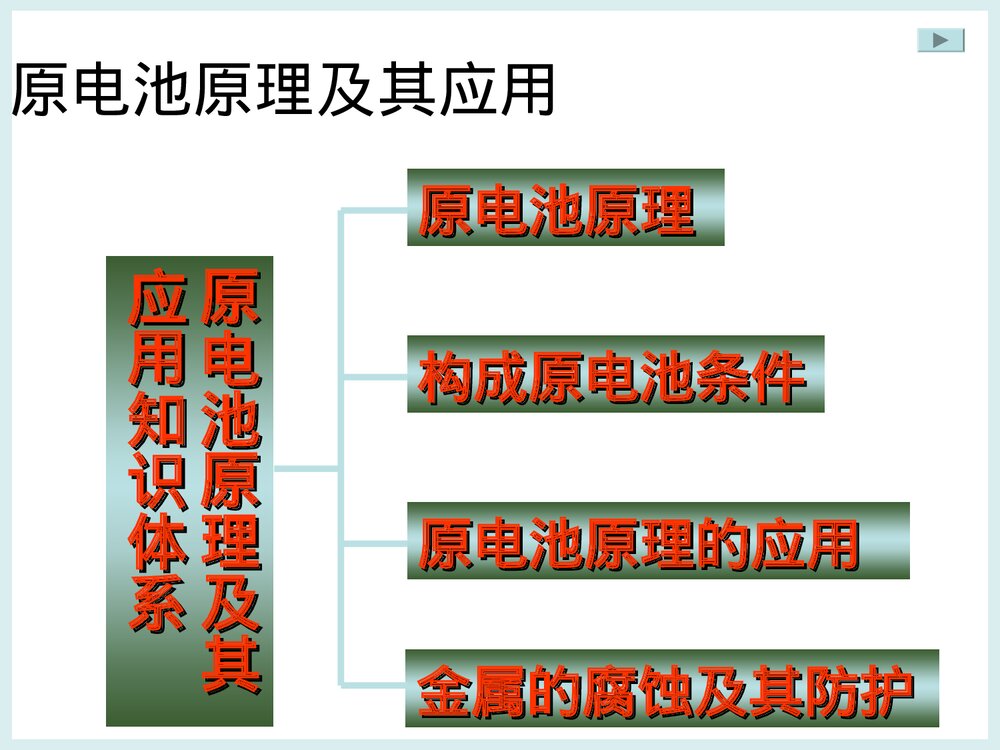 原电池原理及其应用

原电池原理及其应用知识体系

原电池原理

构成原电池条件

原电池原理的应用

金属的腐蚀及其防护